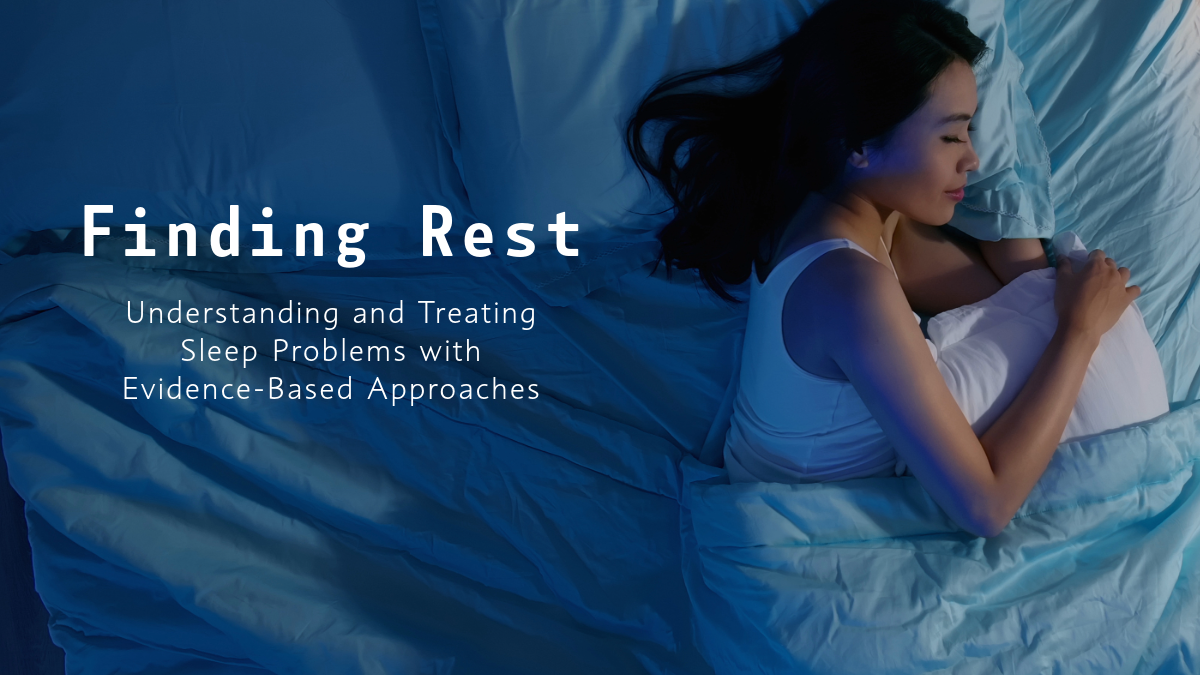 Finding Rest

Understanding and Treating Sleep Problems with Evidence-Based Approaches